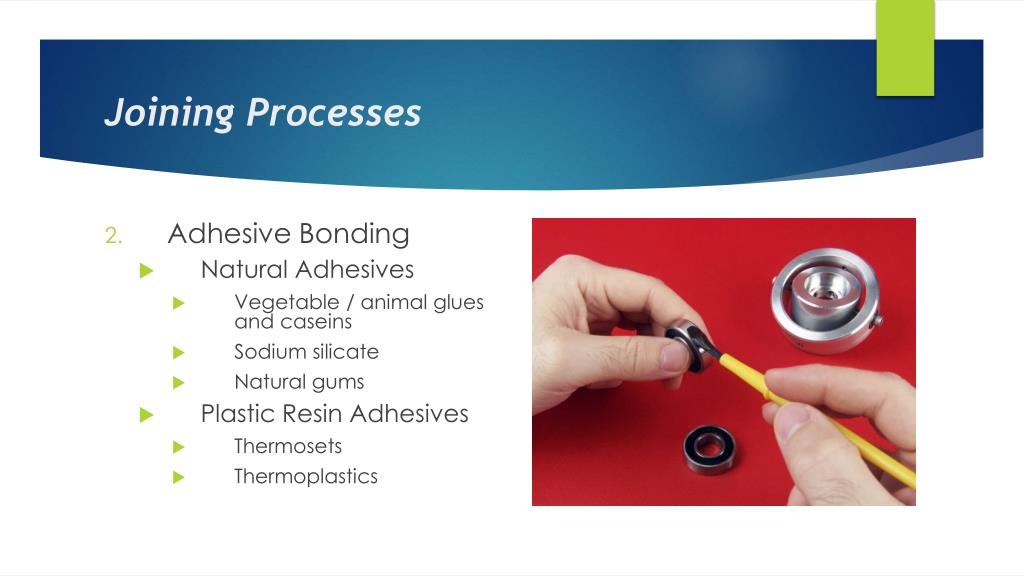 Joining Processes

2. Adhesive Bonding

Natural Adhesives

Vegetable / animal glues and caseins

Sodium silicate

Natural gums

Plastic Resin Adhesives

Thermosets

Thermoplastics